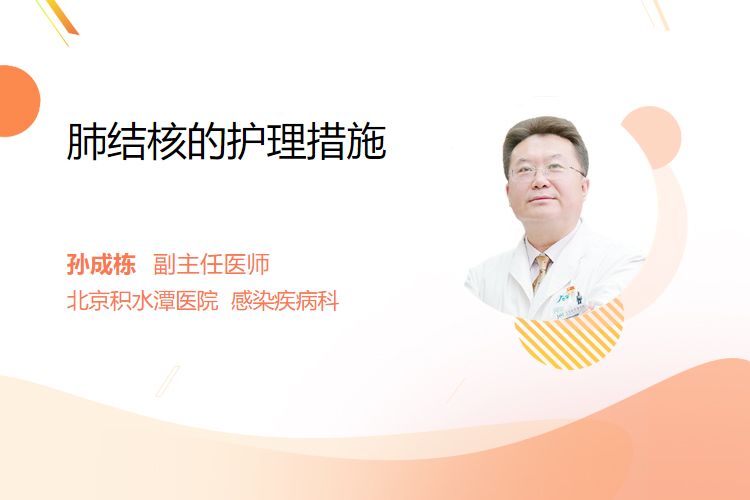 肺结核的护理措施

孙成栋 副主任医师
北京积水潭医院 感染疾病科